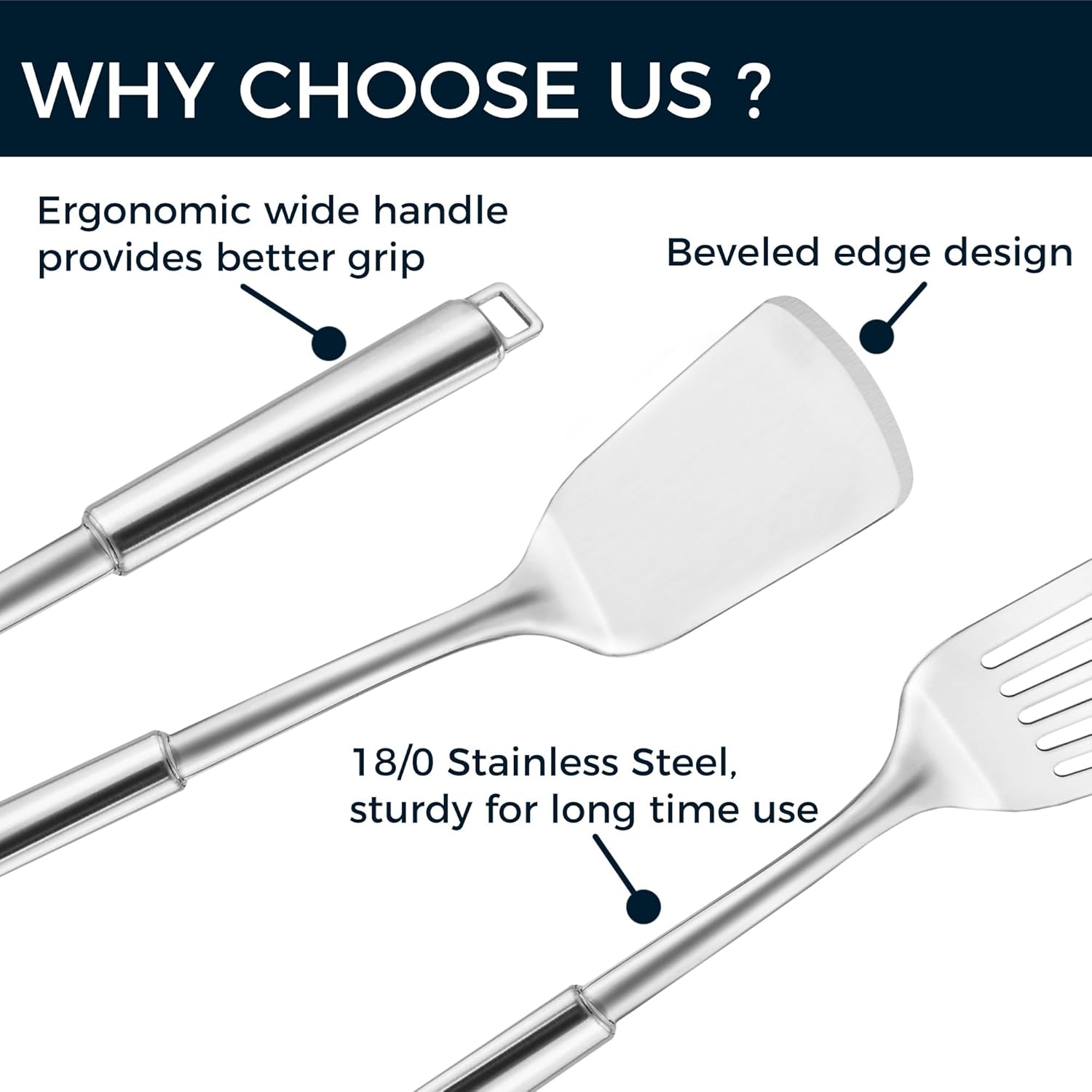 WHY CHOOSE US ?

Ergonomic wide handle provides better grip

Beveled edge design

18/0 Stainless Steel, sturdy for long time use